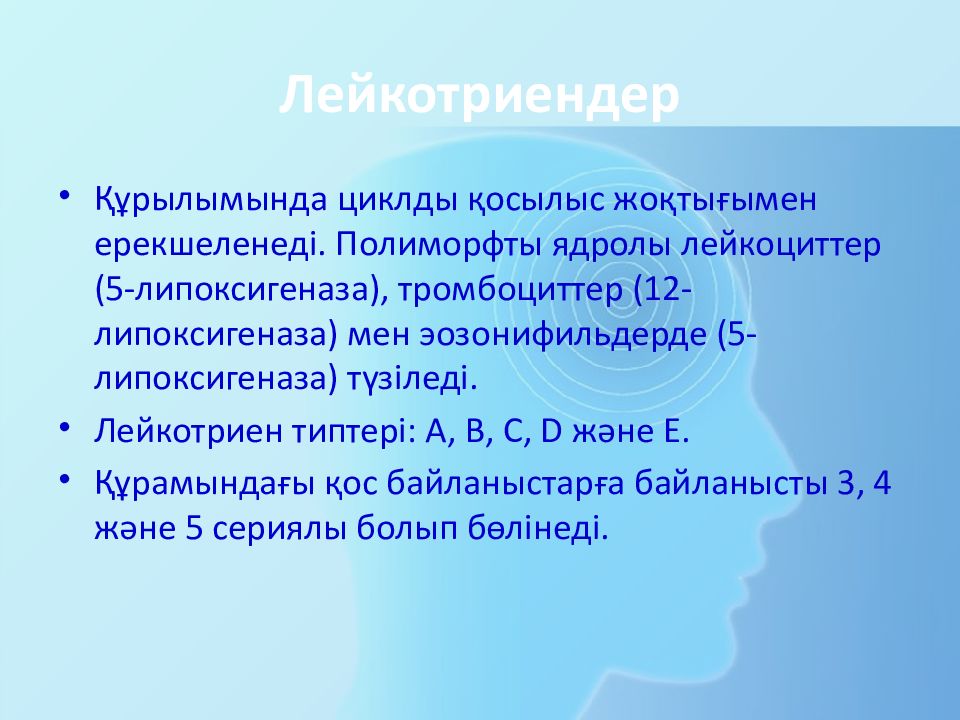 Лейкотриендер

• Құрылымында циклды қосылыс жоқтығымен ерекшеленеді. Полиморфты ядролы лейкоциттер (5-липоксигеназа), тромбоциттер (12-липоксигеназа) мен эозонифильдерде (5-липоксигеназа) түзіледі.
• Лейкотриен типтері: A, B, C, D және E.
• Құрамындағы қос байланыстарға байланысты 3, 4 және 5 сериялы болып бөлінеді.